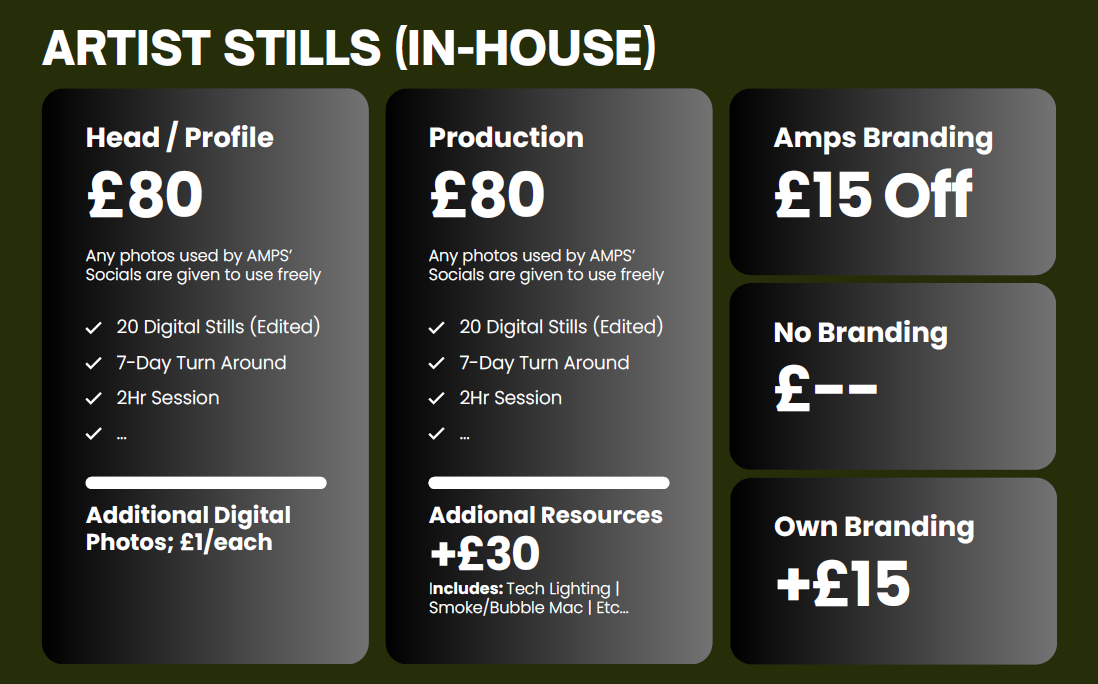 ARTIST STILLS (IN-HOUSE)

Head / Profile

£80

Any photos used by AMPS' Socials are given to use freely

✓ 20 Digital Stills (Edited)
✓ 7-Day Turn Around
✓ 2Hr Session
✓ ...

Additional Digital Photos; £1/each

Production

£80

Any photos used by AMPS' Socials are given to use freely

✓ 20 Digital Stills (Edited)
✓ 7-Day Turn Around
✓ 2Hr Session
✓ ...

Addional Resources

+£30

Includes: Tech Lighting | Smoke/Bubble Mac | Etc...

Amps Branding

£15 Off

No Branding

£--

Own Branding

+£15